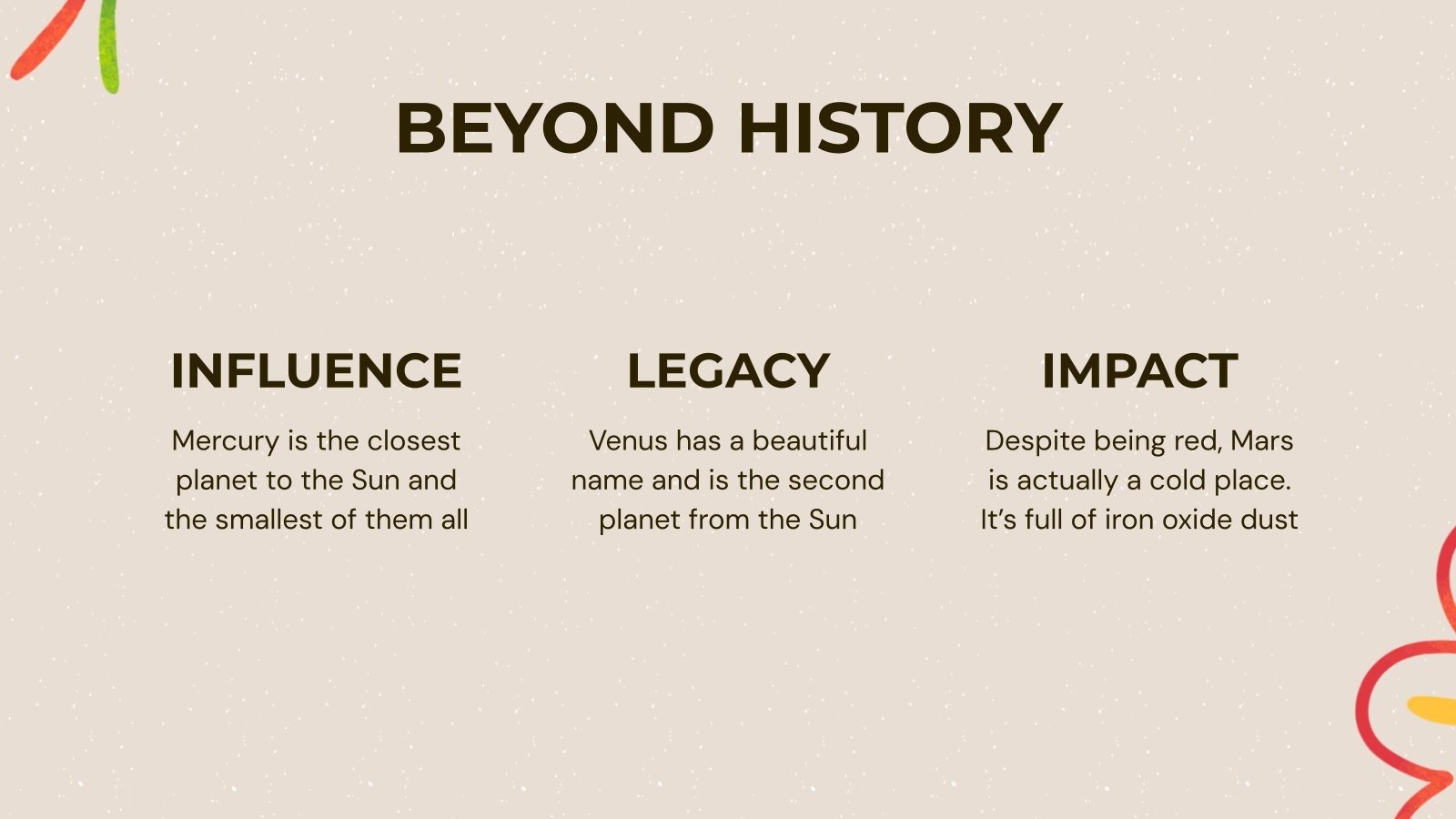 BEYOND HISTORY

INFLUENCE

Mercury is the closest planet to the Sun and the smallest of them all

LEGACY

Venus has a beautiful name and is the second planet from the Sun

IMPACT

Despite being red, Mars is actually a cold place. It's full of iron oxide dust